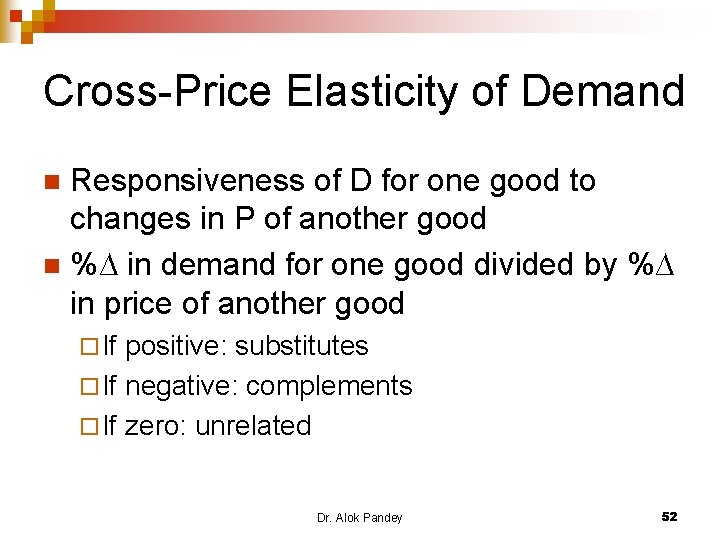 Cross-Price Elasticity of Demand

Responsiveness of D for one good to changes in P of another good

%$\Delta$ in demand for one good divided by %$\Delta$ in price of another good

If positive: substitutes

If negative: complements

If zero: unrelated

Dr. Alok Pandey

52